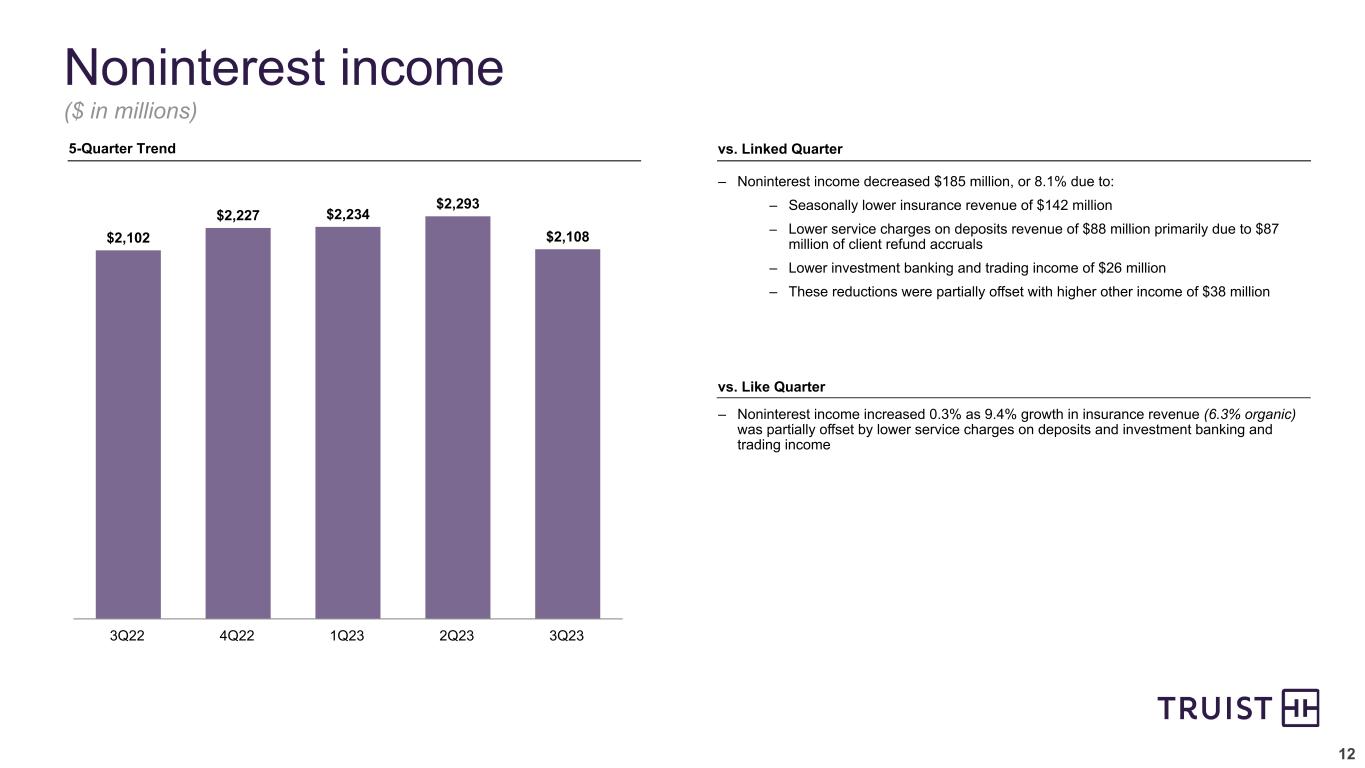 Noninterest income
($ in millions)

5-Quarter Trend

$2,102
$2,227
$2,234
$2,293
$2,108

3Q22
4Q22
1Q23
2Q23
3Q23

vs. Linked Quarter

– Noninterest income decreased $185 million, or 8.1% due to:

– Seasonally lower insurance revenue of $142 million

– Lower service charges on deposits revenue of $88 million primarily due to $87 million of client refund accruals

– Lower investment banking and trading income of $26 million

– These reductions were partially offset with higher other income of $38 million

vs. Like Quarter

– Noninterest income increased 0.3% as 9.4% growth in insurance revenue (6.3% organic) was partially offset by lower service charges on deposits and investment banking and trading income

TRUIST

12